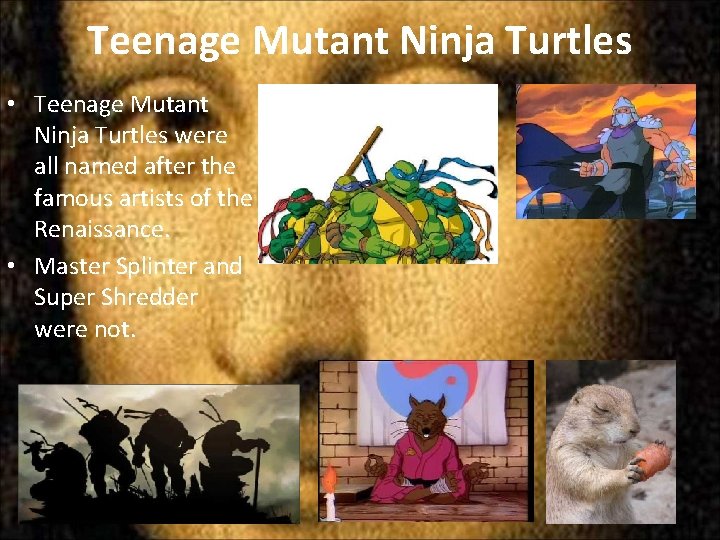 Teenage Mutant Ninja Turtles

• Teenage Mutant Ninja Turtles were all named after the famous artists of the Renaissance.
• Master Splinter and Super Shredder were not.